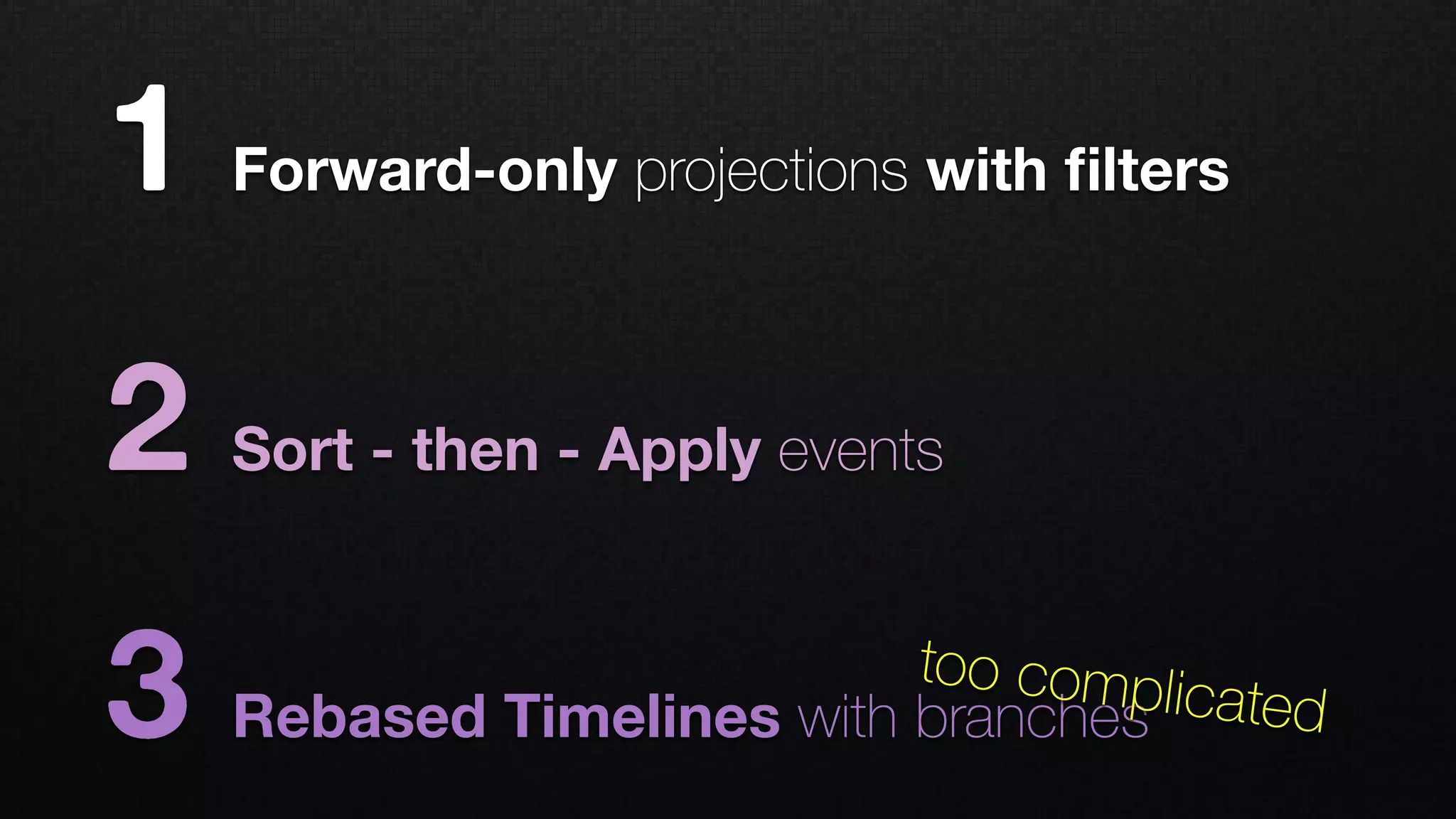 1 Forward-only projections with filters

2 Sort - then - Apply events

3 Rebased Timelines with branches

too complicated